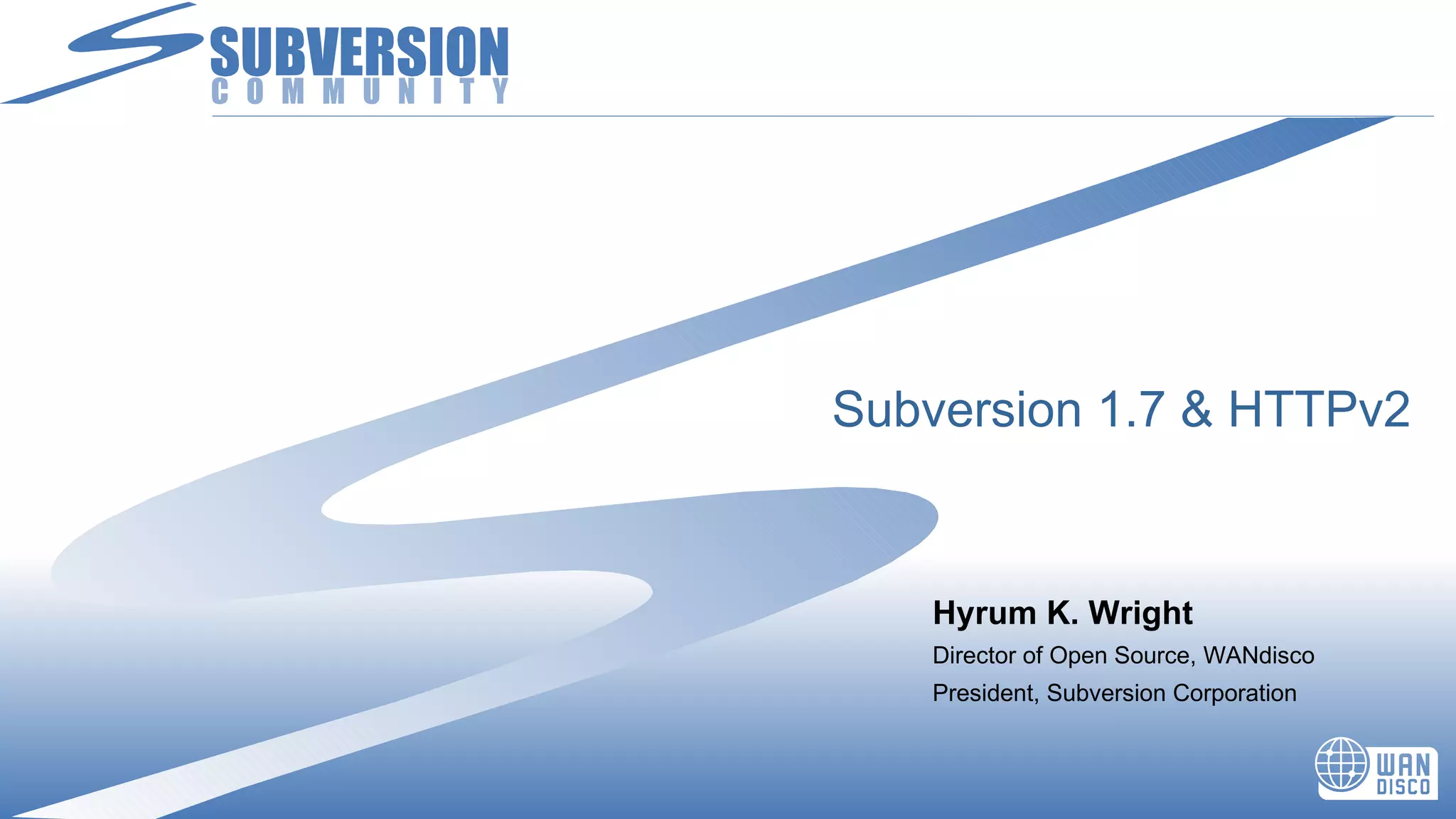 SUBVERSION
COMMUNITY

Subversion 1.7 & HTTPv2

Hyrum K. Wright

Director of Open Source, WANdisco

President, Subversion Corporation

WAN
DISCO